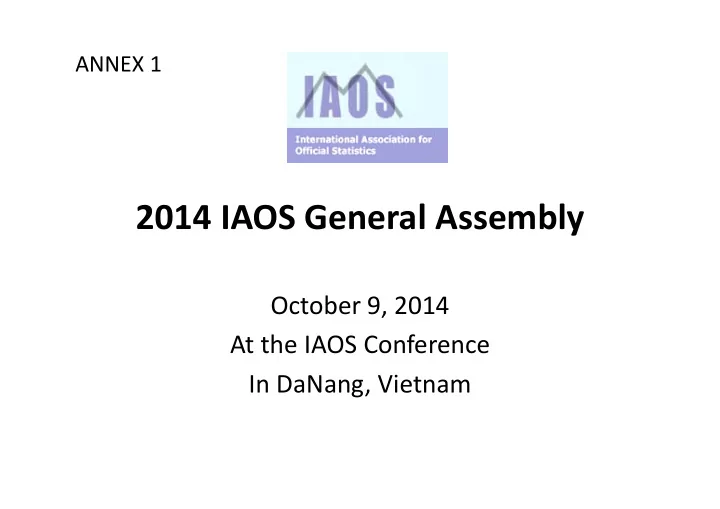 ANNEX 1

IAOS

International Association for Official Statistics

2014 IAOS General Assembly

October 9, 2014
At the IAOS Conference
In DaNang, Vietnam